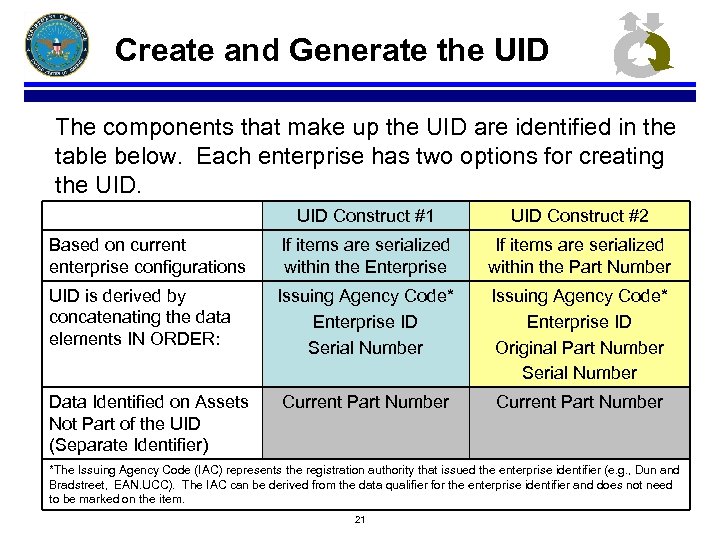 Create and Generate the UID

The components that make up the UID are identified in the table below. Each enterprise has two options for creating the UID.

| | UID Construct #1 | UID Construct #2 |
|---|---|---|
| Based on current enterprise configurations | If items are serialized within the Enterprise | If items are serialized within the Part Number |
| UID is derived by concatenating the data elements IN ORDER: | Issuing Agency Code* Enterprise ID Serial Number | Issuing Agency Code* Enterprise ID Original Part Number Serial Number |
| Data Identified on Assets Not Part of the UID (Separate Identifier) | Current Part Number | Current Part Number |

*The Issuing Agency Code (IAC) represents the registration authority that issued the enterprise identifier (e.g., Dun and Bradstreet, EAN.UCC). The IAC can be derived from the data qualifier for the enterprise identifier and does not need to be marked on the item.

21